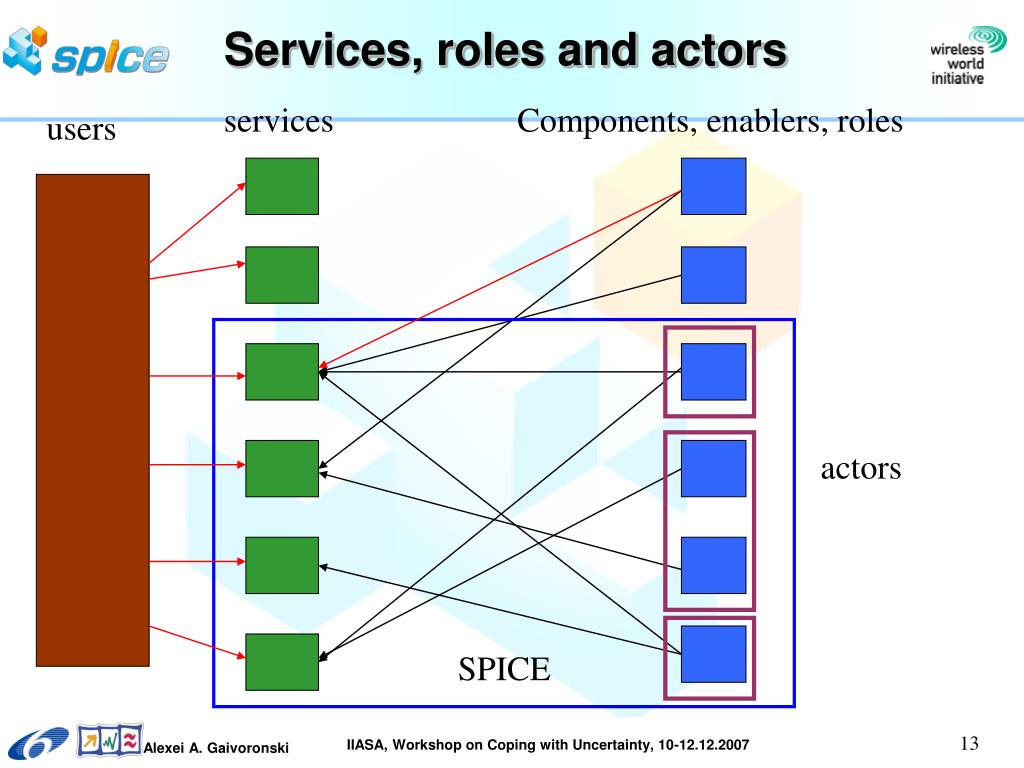 spice

Services, roles and actors

wireless world initiative

users

services

Components, enablers, roles

actors

SPICE

Alexei A. Gaivoronski

IIASA, Workshop on Coping with Uncertainty, 10-12.12.2007

13